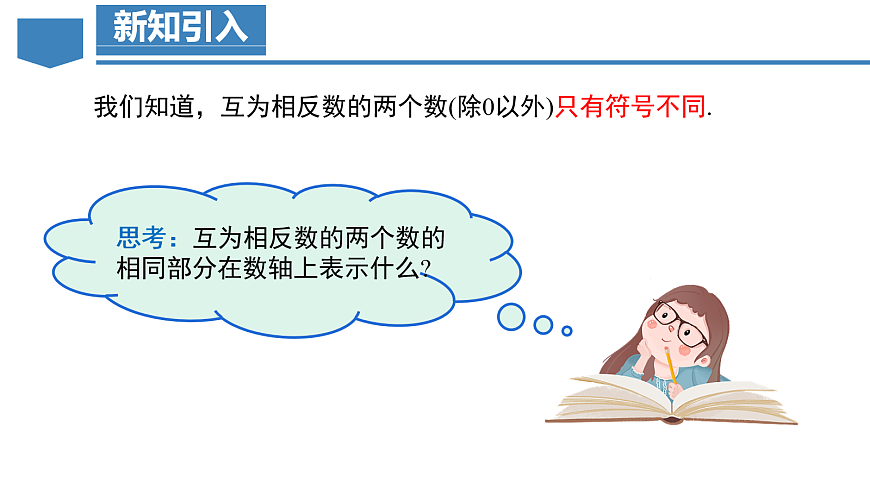 新知引入

我们知道，互为相反数的两个数(除0以外)只有符号不同.

思考：互为相反数的两个数的相同部分在数轴上表示什么?